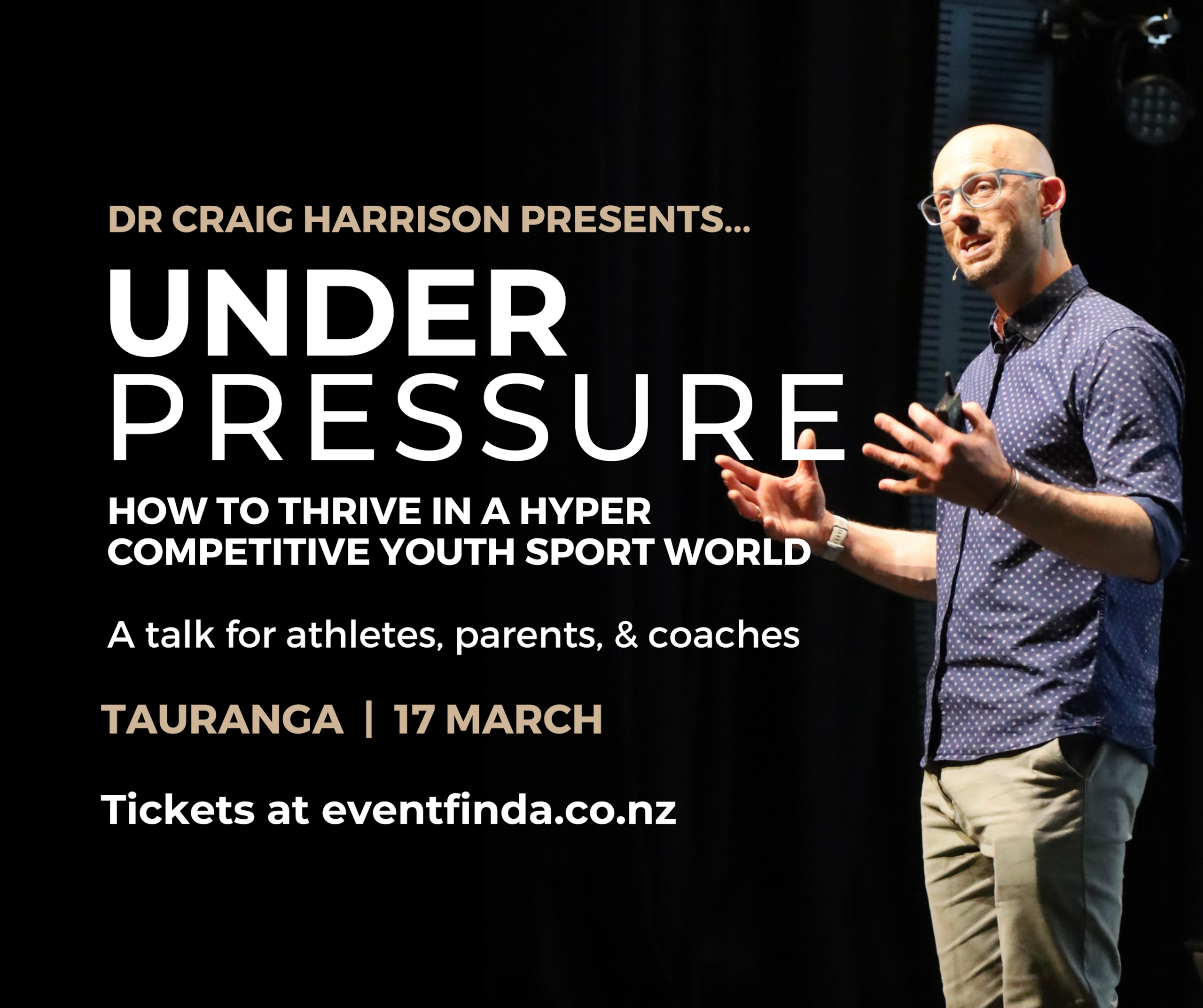 DR CRAIG HARRISON PRESENTS...

UNDER
PRESSURE

HOW TO THRIVE IN A HYPER COMPETITIVE YOUTH SPORT WORLD

A talk for athletes, parents, & coaches

TAURANGA | 17 MARCH

Tickets at eventfinda.co.nz